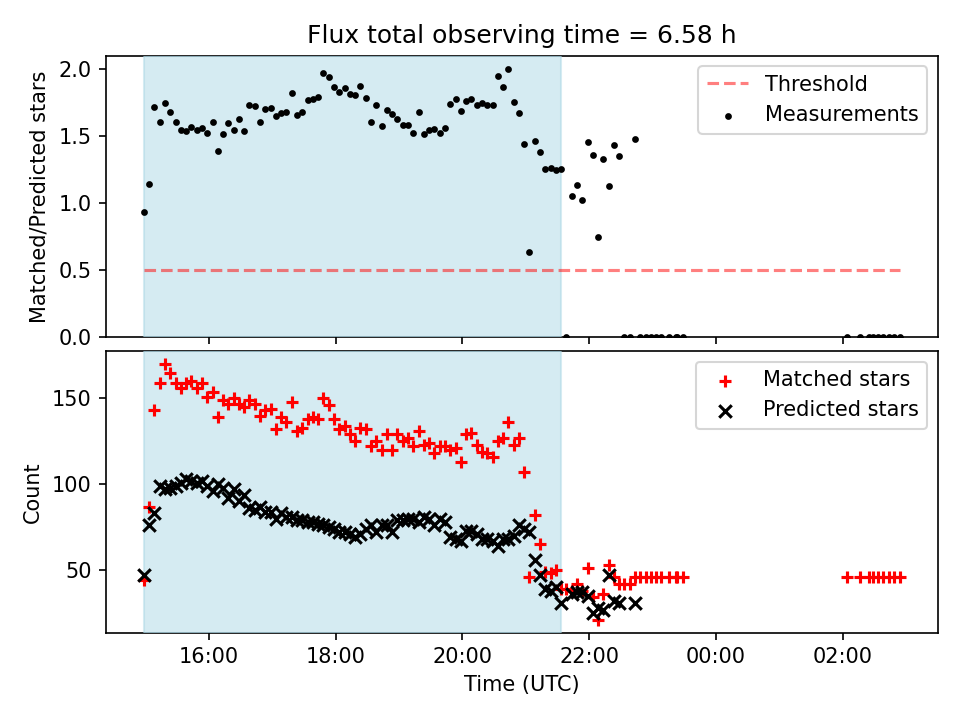 Flux total observing time = 6.58 h

Matched/Predicted stars

2.0
1.5
1.0
0.5
0.0

Threshold
Measurements

Count

150
100
50

Matched stars
Predicted stars

16:00
18:00
20:00
22:00
00:00
02:00

Time (UTC)